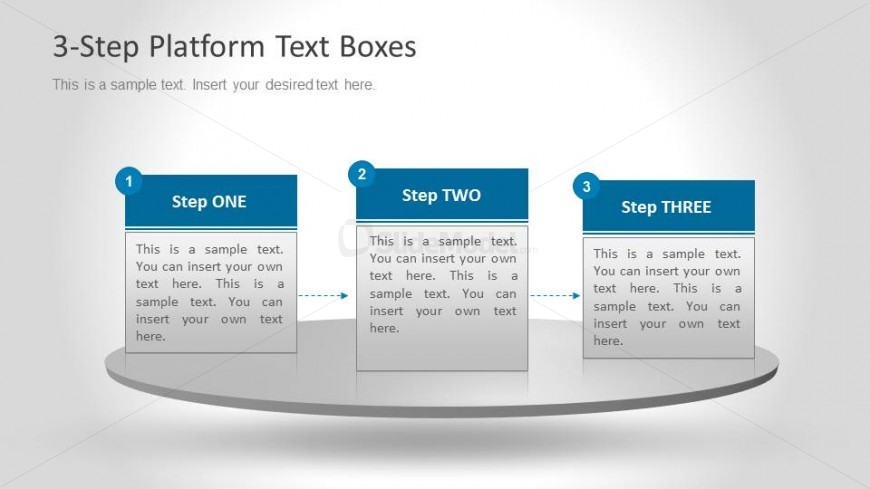 3-Step Platform Text Boxes

This is a sample text. Insert your desired text here.

1

Step ONE

This is a sample text. You can insert your own text here. This is a sample text. You can insert your own text here.

2

Step TWO

This is a sample text. You can insert your own text here. This is a sample text. You can insert your own text here.

3

Step THREE

This is a sample text. You can insert your own text here. This is a sample text. You can insert your own text here.